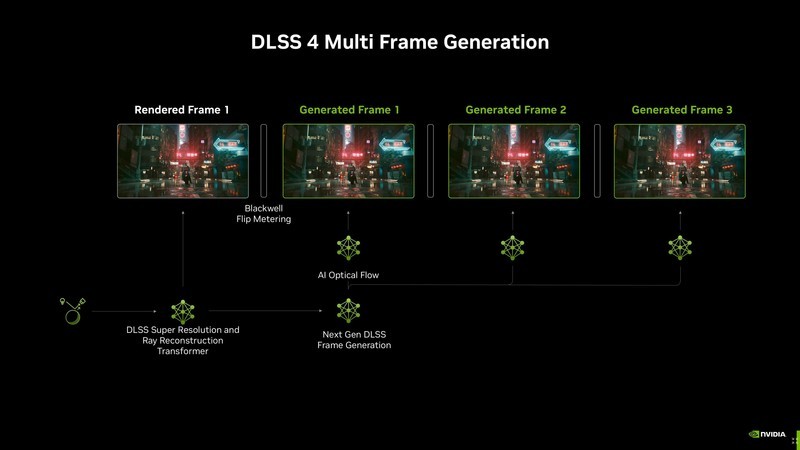 DLSS 4 Multi Frame Generation

Rendered Frame 1

Generated Frame 1

Generated Frame 2

Generated Frame 3

Blackwell Flip Metering

AI Optical Flow

DLSS Super Resolution and Ray Reconstruction Transformer

Next Gen DLSS Frame Generation

NVIDIA